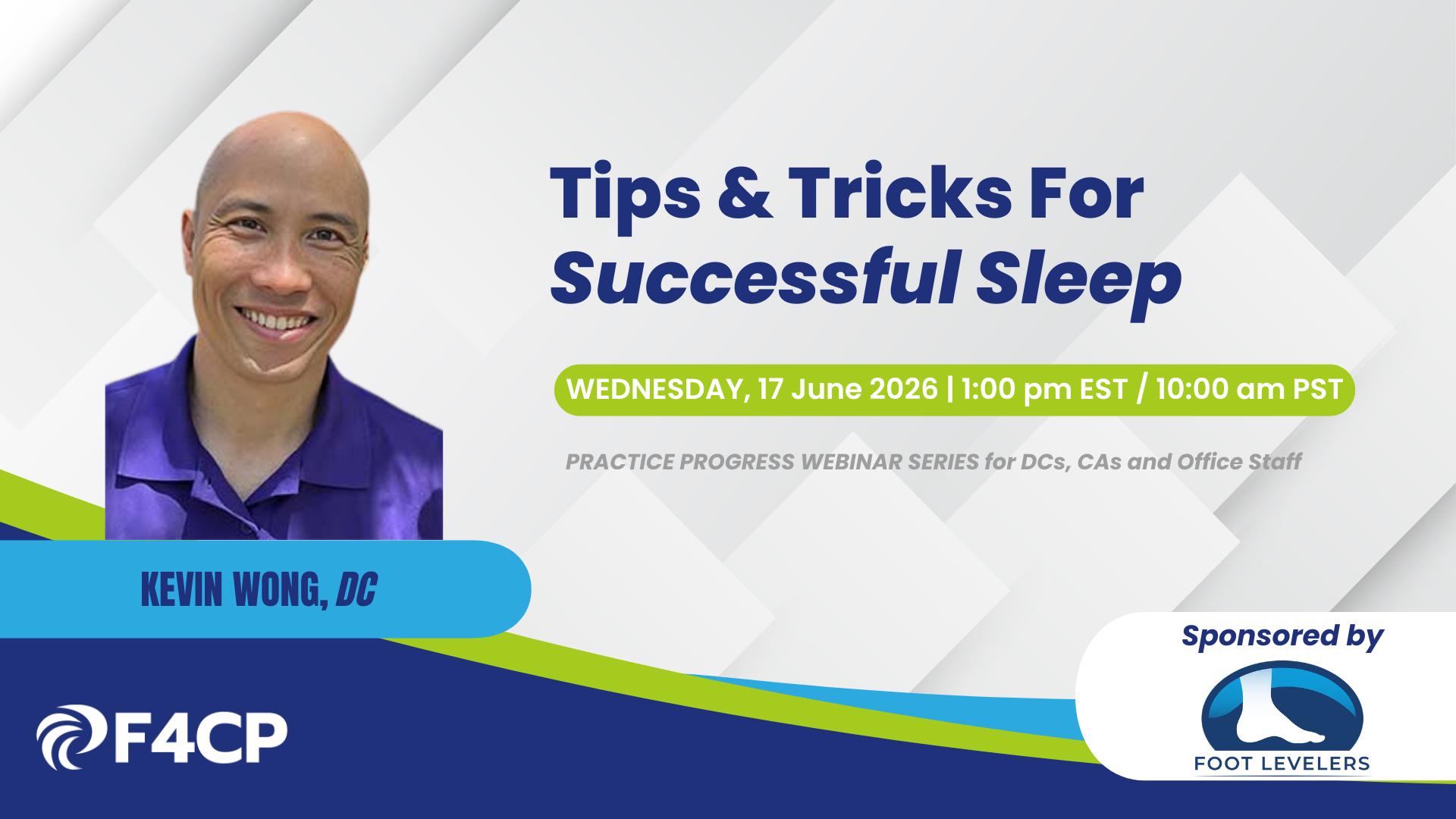 Tips & Tricks For
Successful Sleep

WEDNESDAY, 17 June 2026 | 1:00 pm EST / 10:00 am PST

PRACTICE PROGRESS WEBINAR SERIES for DCs, CAs and Office Staff

KEVIN WONG, DC

F4CP

Sponsored by

FOOT LEVELERS